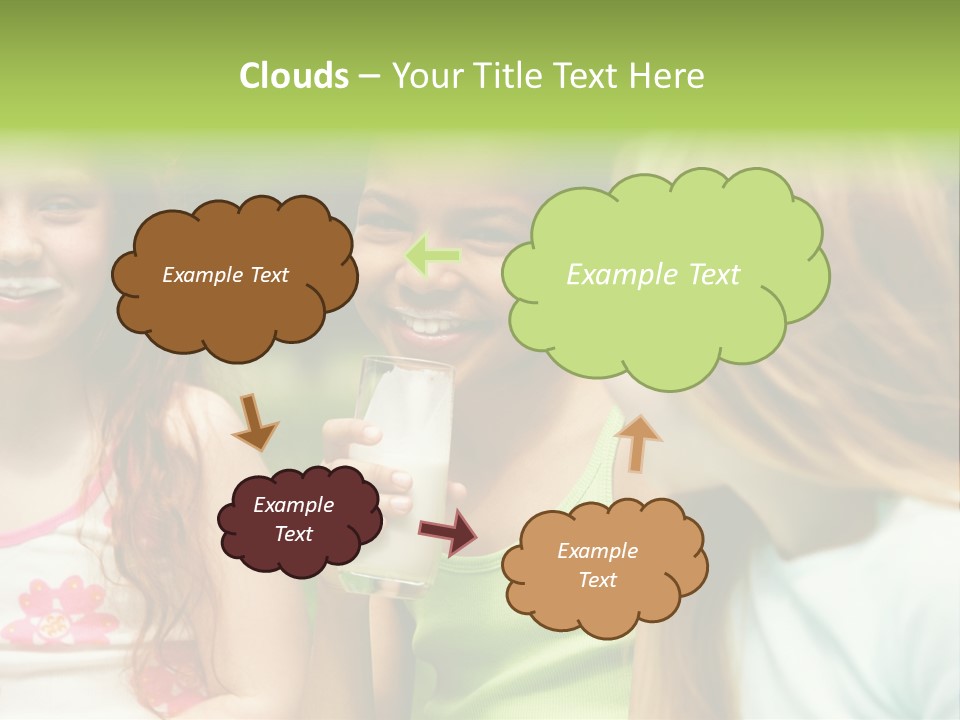 Clouds – Your Title Text Here

Example Text

Example Text

Example Text

Example Text